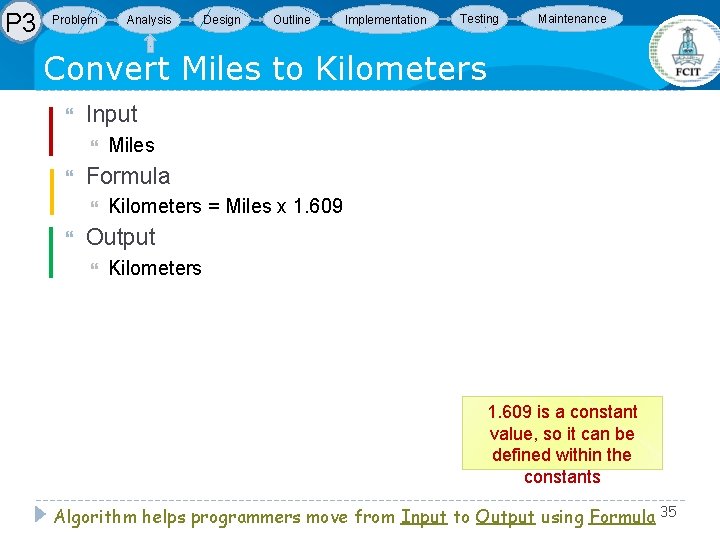 P3 Problem Analysis Design Outline Implementation Testing Maintenance

FCIT

Convert Miles to Kilometers

Input
Miles

Formula
Kilometers = Miles x 1.609

Output
Kilometers

1.609 is a constant value, so it can be defined within the constants

Algorithm helps programmers move from Input to Output using Formula

35